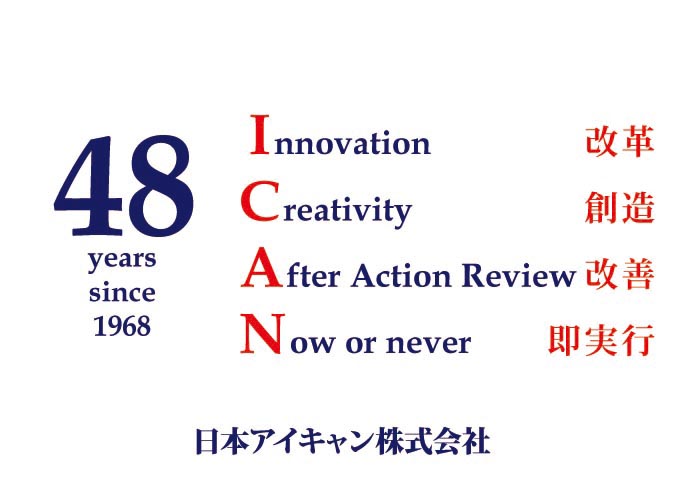 48
years
since
1968

Innovation 改革
Creativity 創造
After Action Review 改善
Now or never 即実行

日本アイキャン株式会社